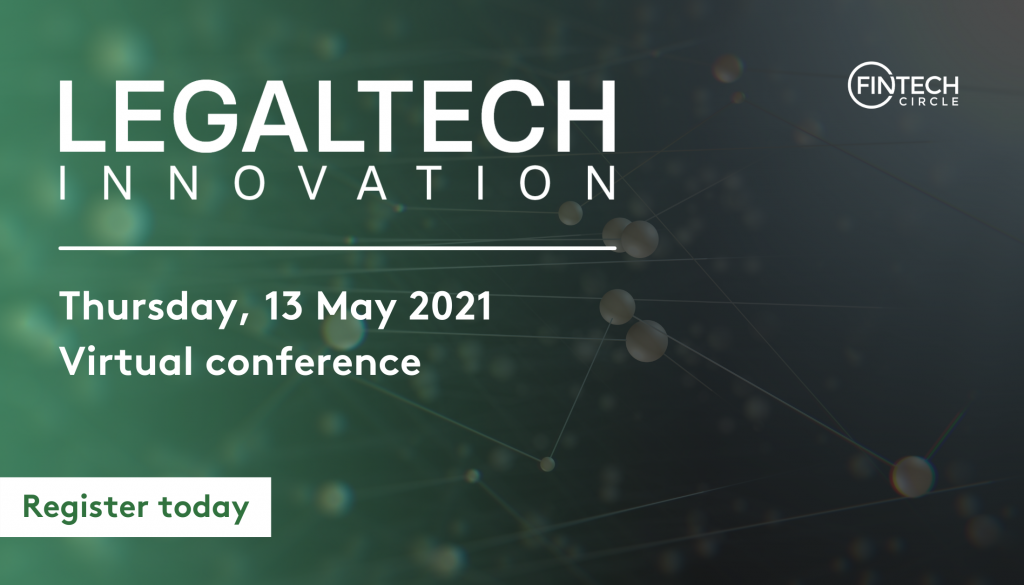 LEGALTECH
INNOVATION

FINTECH
CIRCLE

Thursday, 13 May 2021
Virtual conference

Register today